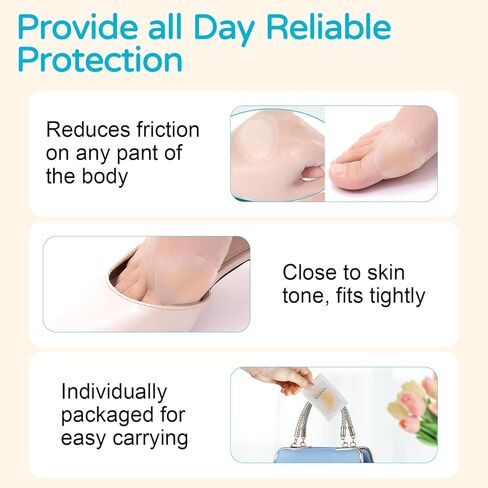 Provide all Day Reliable Protection

Reduces friction on any pant of the body

Close to skin tone, fits tightly

Individually packaged for easy carrying